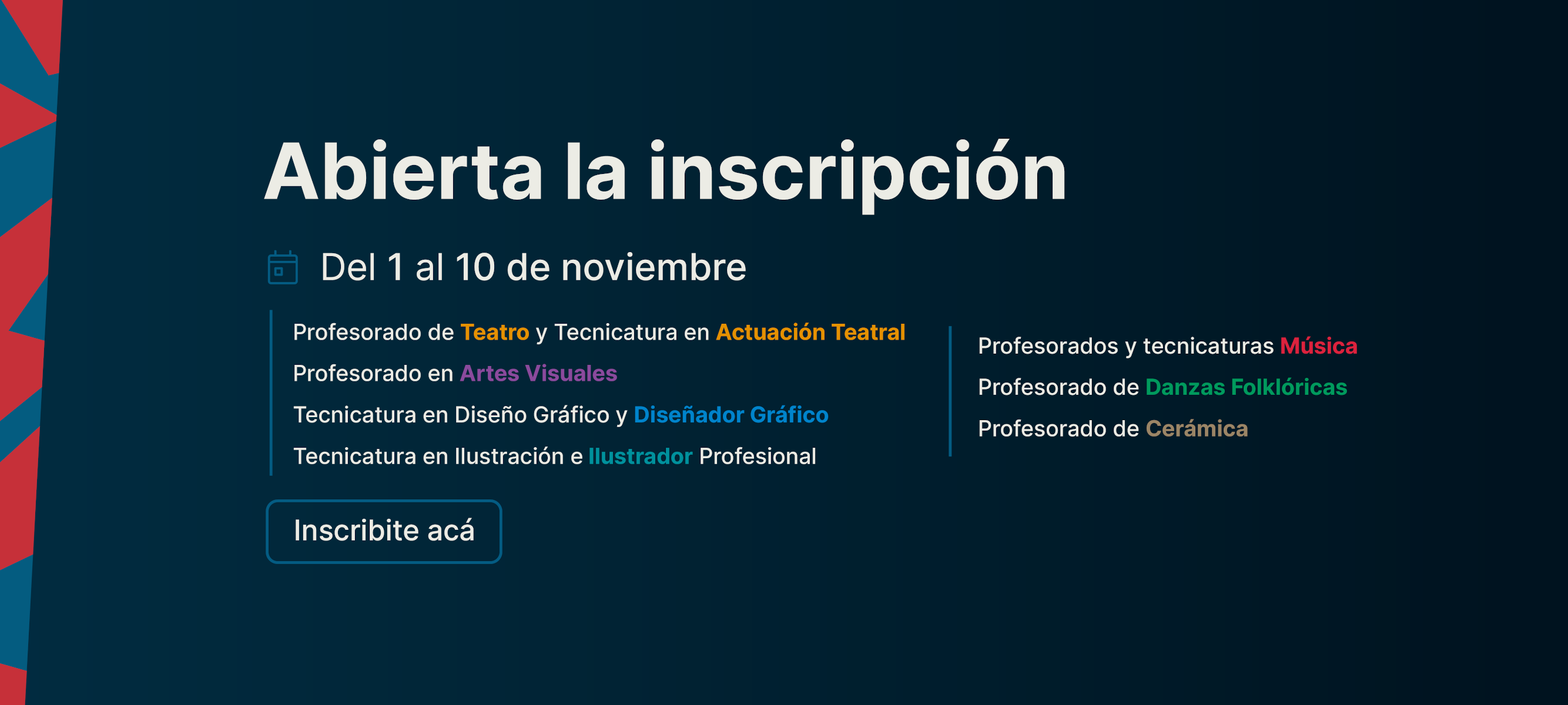 Abierta la inscripción

Del 1 al 10 de noviembre

Profesorado de Teatro y Tecnicatura en Actuación Teatral
Profesorado en Artes Visuales
Tecnicatura en Diseño Gráfico y Diseñador Gráfico
Tecnicatura en Ilustración e Ilustrador Profesional

Profesorados y tecnicaturas Música
Profesorado de Danzas Folklóricas
Profesorado de Cerámica

Inscribite acá